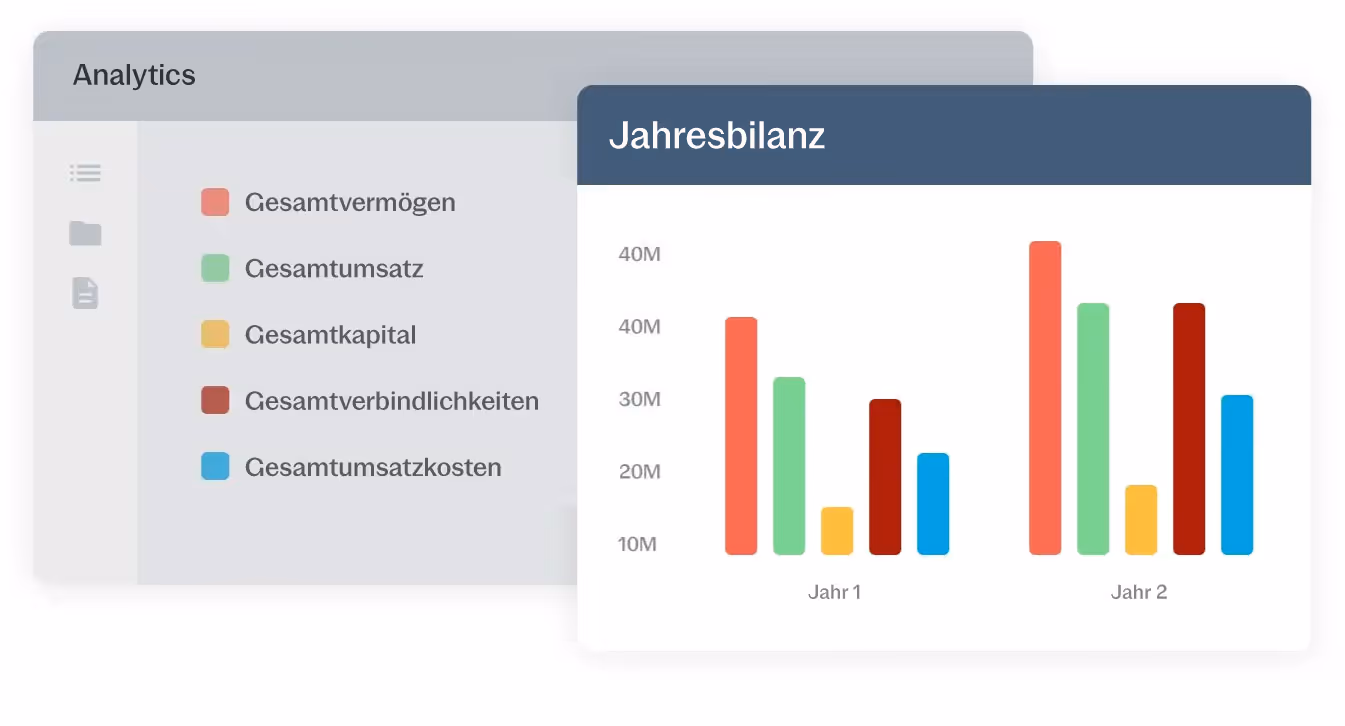 Analytics

Gesamtvermögen
Gesamtumsatz
Gesamtkapital
Gesamtverbindlichkeiten
Gesamtumsatzkosten

Jahresbilanz

40M
40M
30M
20M
10M

Jahr 1
Jahr 2